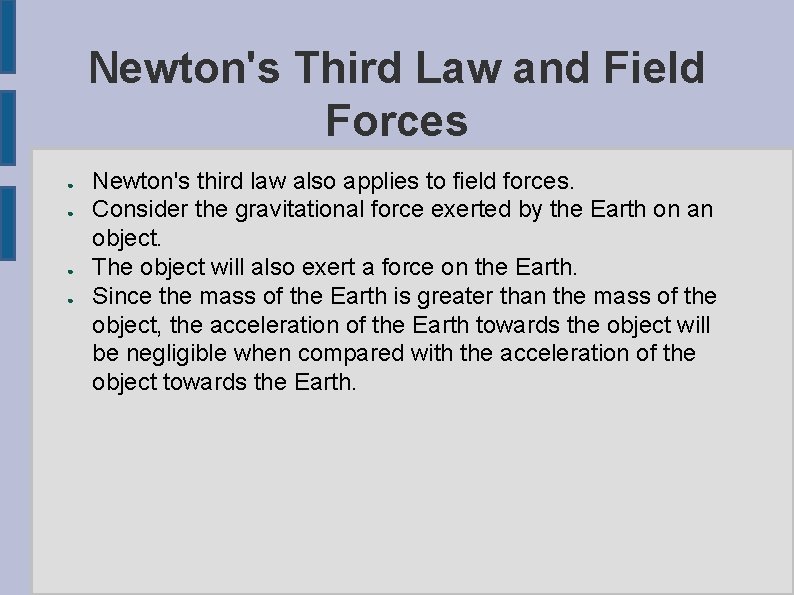 Newton's Third Law and Field Forces

- Newton's third law also applies to field forces.
- Consider the gravitational force exerted by the Earth on an object.
- The object will also exert a force on the Earth.
- Since the mass of the Earth is greater than the mass of the object, the acceleration of the Earth towards the object will be negligible when compared with the acceleration of the object towards the Earth.